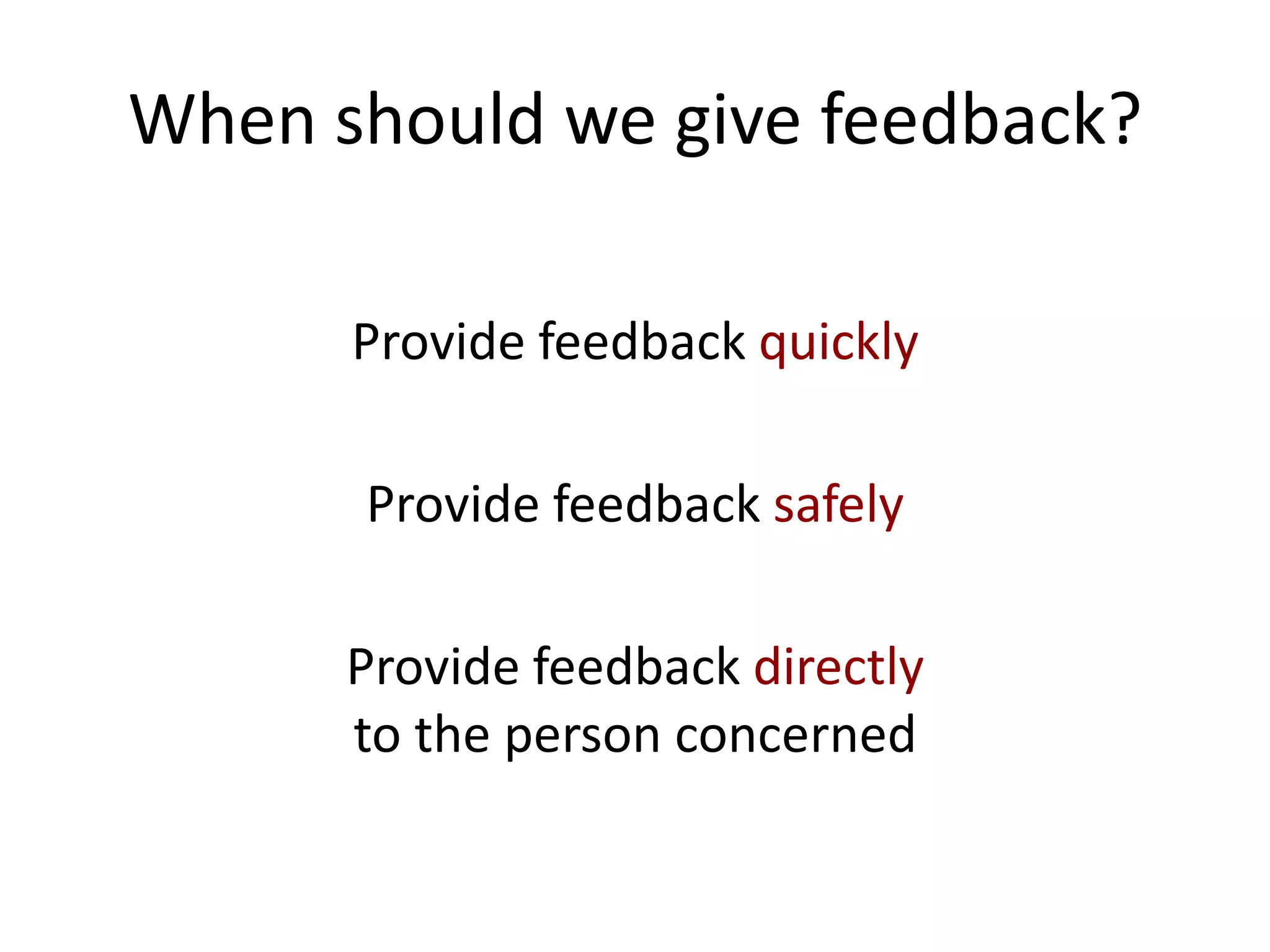 When should we give feedback?

Provide feedback quickly

Provide feedback safely

Provide feedback directly to the person concerned